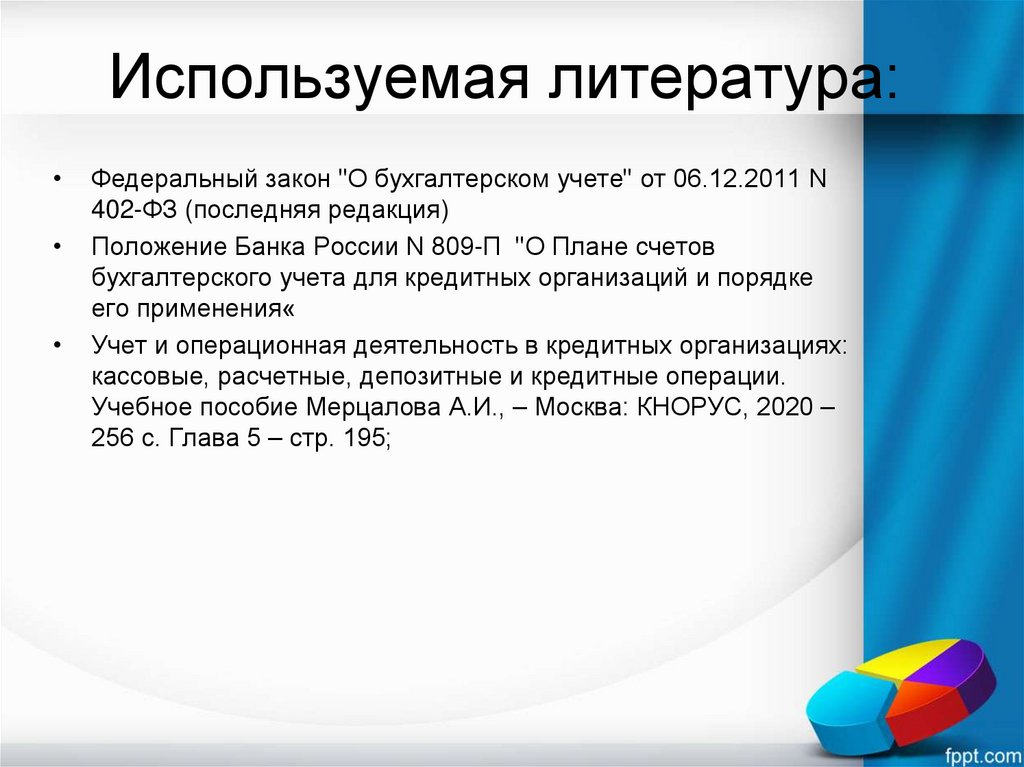 Используемая литература:

• Федеральный закон "О бухгалтерском учете" от 06.12.2011 N 402-ФЗ (последняя редакция)

• Положение Банка России N 809-П "О Плане счетов бухгалтерского учета для кредитных организаций и порядке его применения«

• Учет и операционная деятельность в кредитных организациях: кассовые, расчетные, депозитные и кредитные операции. Учебное пособие Мерцалова А.И., – Москва: КНОРУС, 2020 – 256 с. Глава 5 – стр. 195;

fppt.com